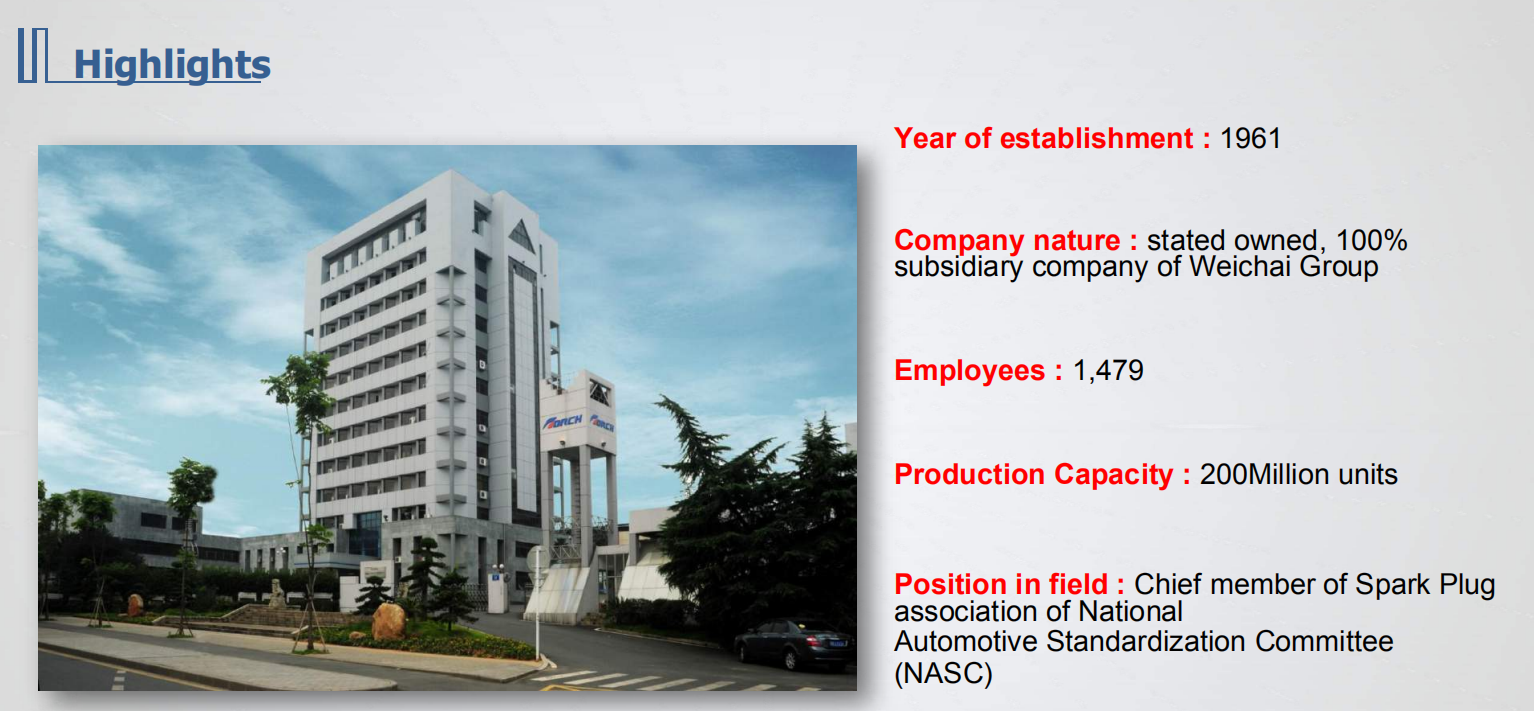 Highlights

TORCH TORCH

Year of establishment : 1961

Company nature : stated owned, 100% subsidiary company of Weichai Group

Employees : 1,479

Production Capacity : 200Million units

Position in field : Chief member of Spark Plug association of National Automotive Standardization Committee (NASC)